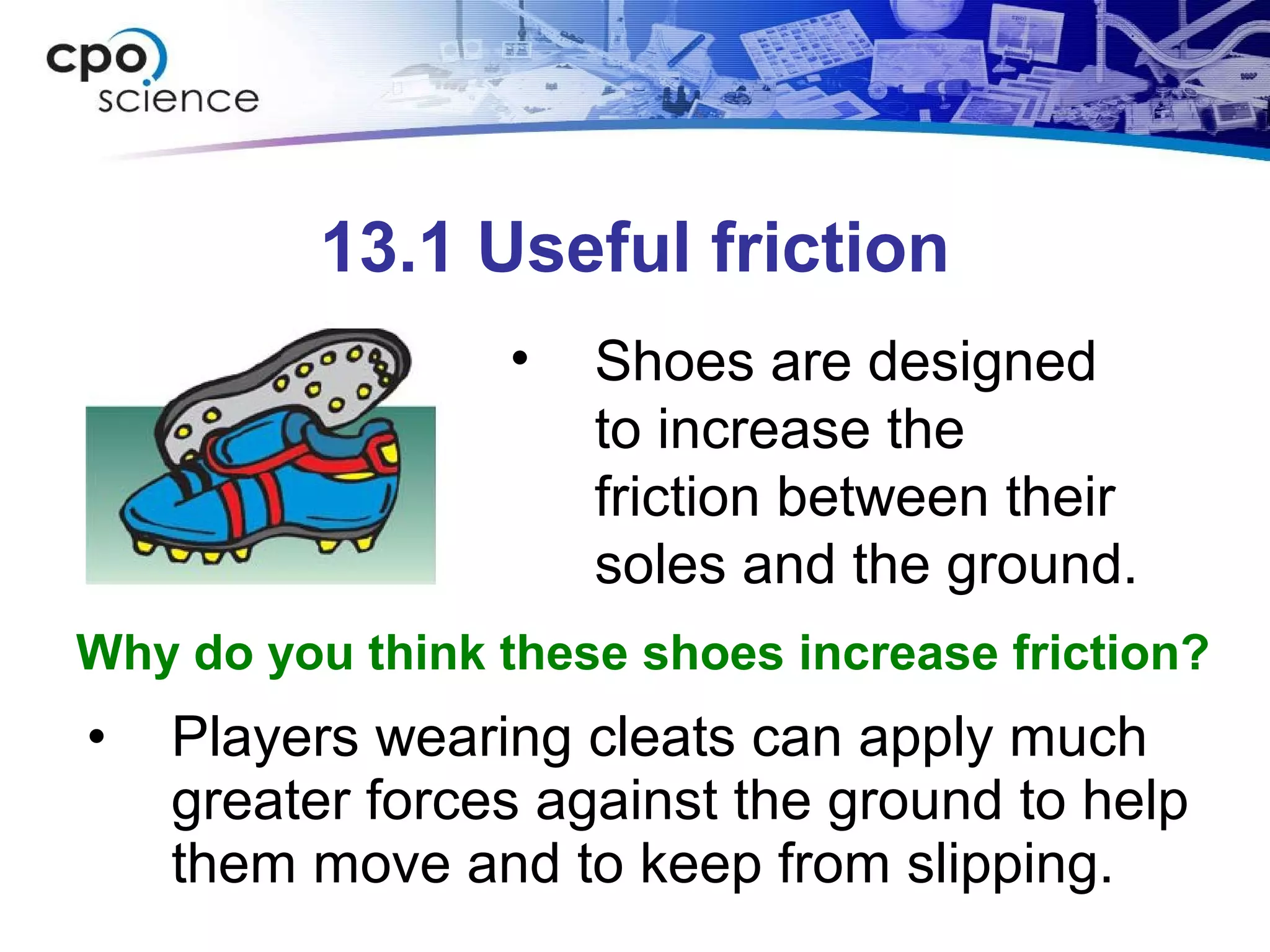 cpo science

13.1 Useful friction

• Shoes are designed to increase the friction between their soles and the ground.

Why do you think these shoes increase friction?

• Players wearing cleats can apply much greater forces against the ground to help them move and to keep from slipping.